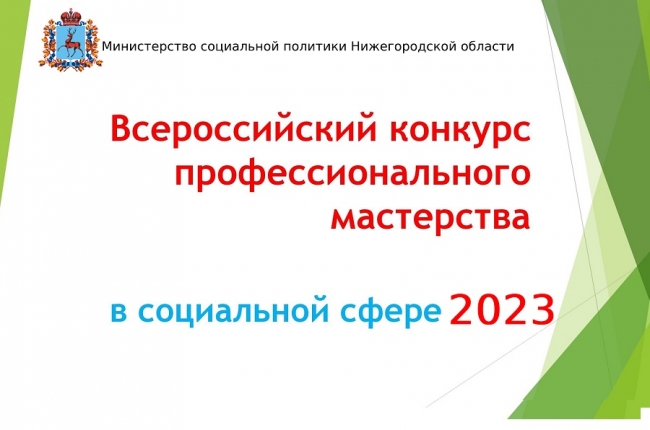 Министерство социальной политики Нижегородской области

Всероссийский конкурс профессионального мастерства

в социальной сфере 2023